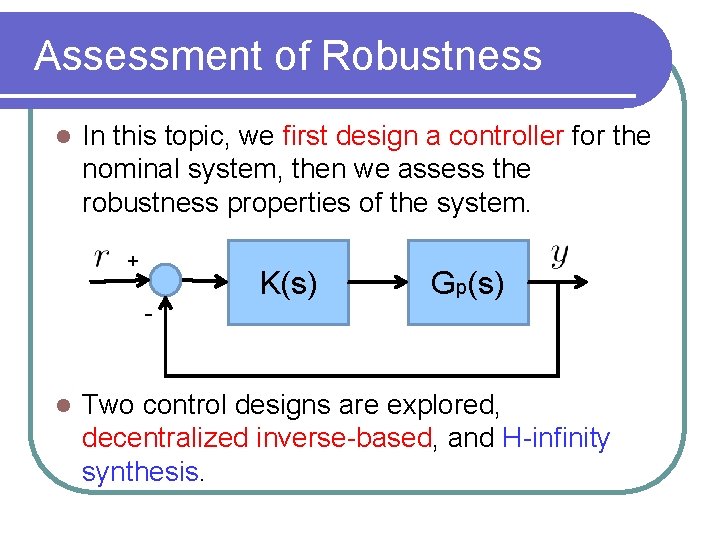 Assessment of Robustness

In this topic, we first design a controller for the nominal system, then we assess the robustness properties of the system.

$r$ + - K(s) $G_p(s)$ $y$

Two control designs are explored, decentralized inverse-based, and H-infinity synthesis.